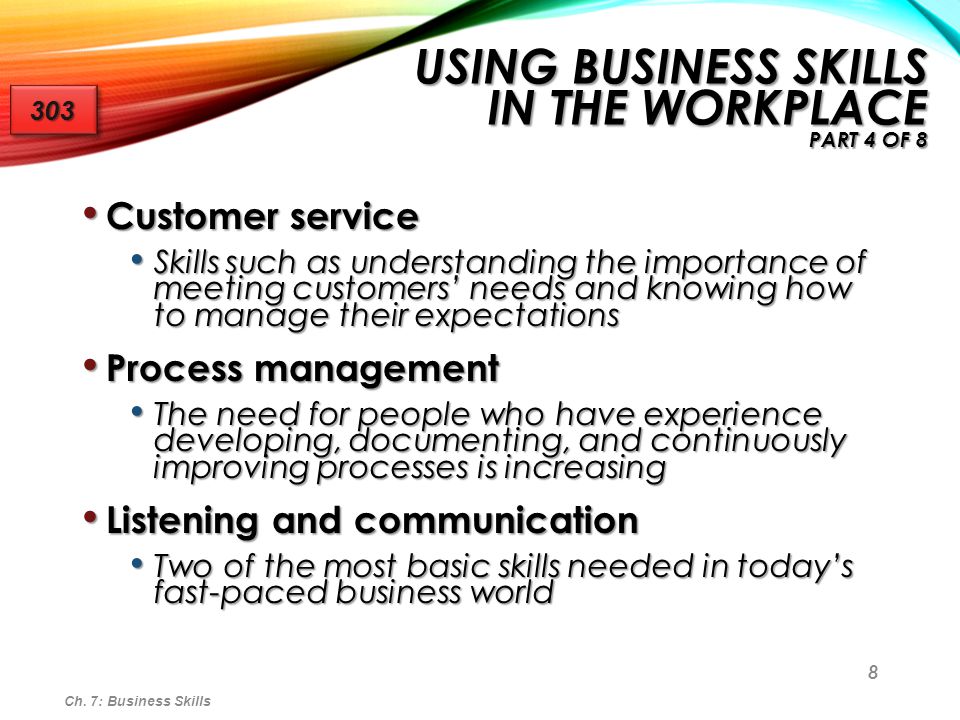 303

USING BUSINESS SKILLS IN THE WORKPLACE
PART 4 OF 8

• Customer service
• Skills such as understanding the importance of meeting customers' needs and knowing how to manage their expectations
• Process management
• The need for people who have experience developing, documenting, and continuously improving processes is increasing
• Listening and communication
• Two of the most basic skills needed in today's fast-paced business world

8

Ch. 7: Business Skills